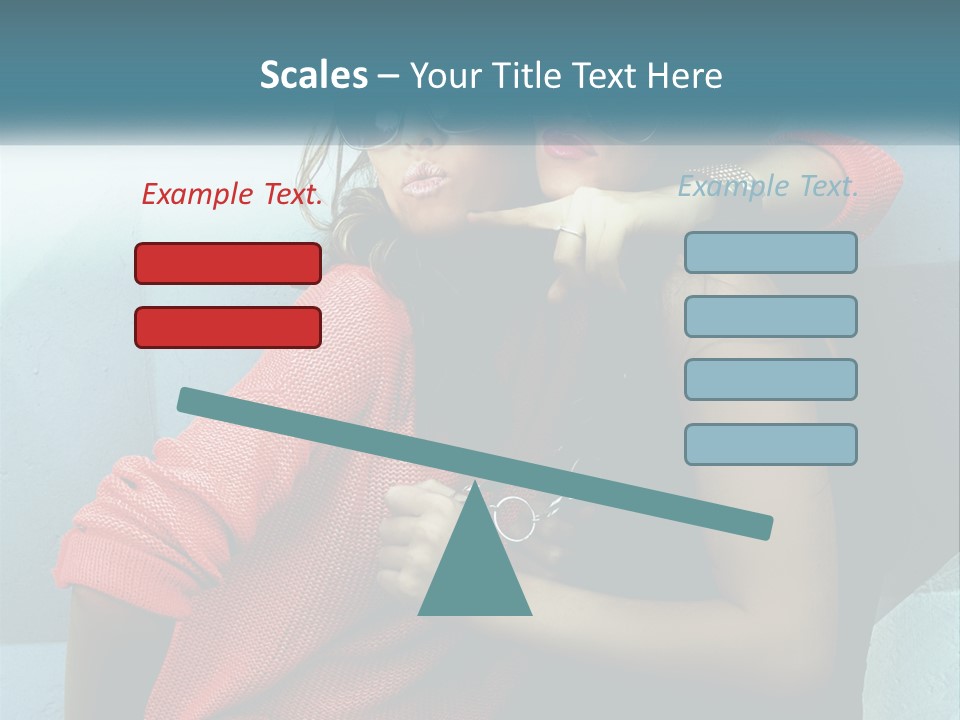 Scales – Your Title Text Here

Example Text.

Example Text.